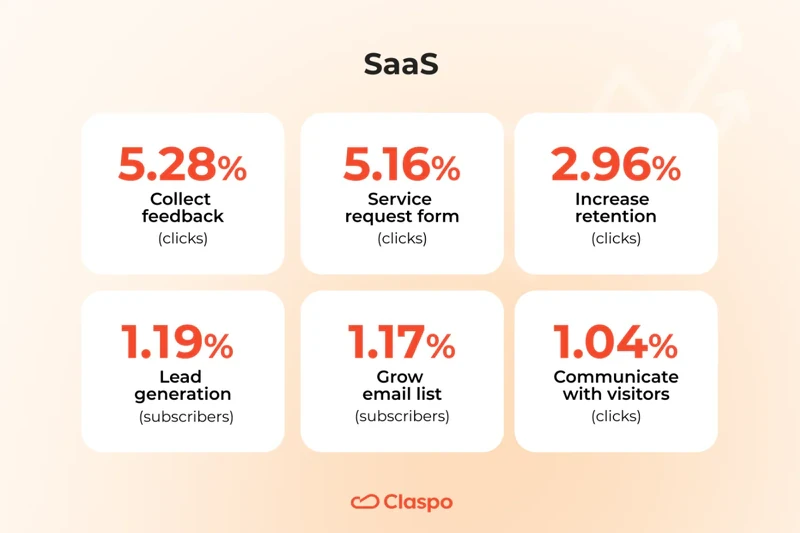 SaaS

5.28%
Collect feedback
(clicks)

5.16%
Service request form
(clicks)

2.96%
Increase retention
(clicks)

1.19%
Lead generation
(subscribers)

1.17%
Grow email list
(subscribers)

1.04%
Communicate with visitors
(clicks)

Claspo